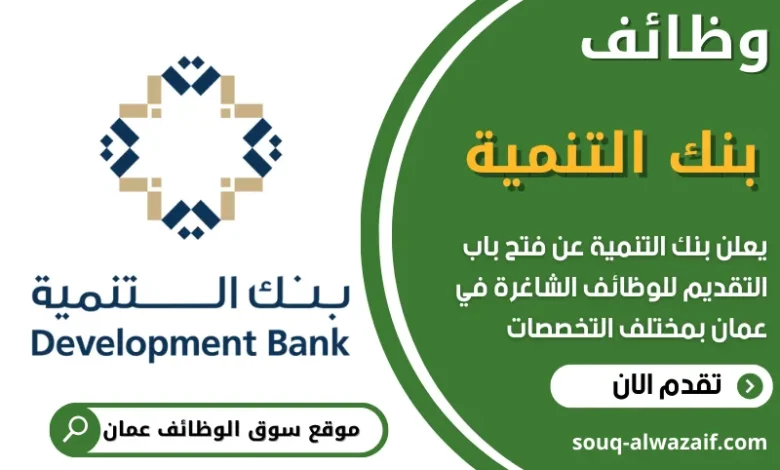 وظائف

بنك التنمية

يعلن بنك التنمية عن فتح باب التقديم للوظائف الشاغرة في عمان بمختلف التخصصات

تقدم الان

souq-alwazaif.com

بنك التنمية
Development Bank

موقع سوق الوظائف عمان